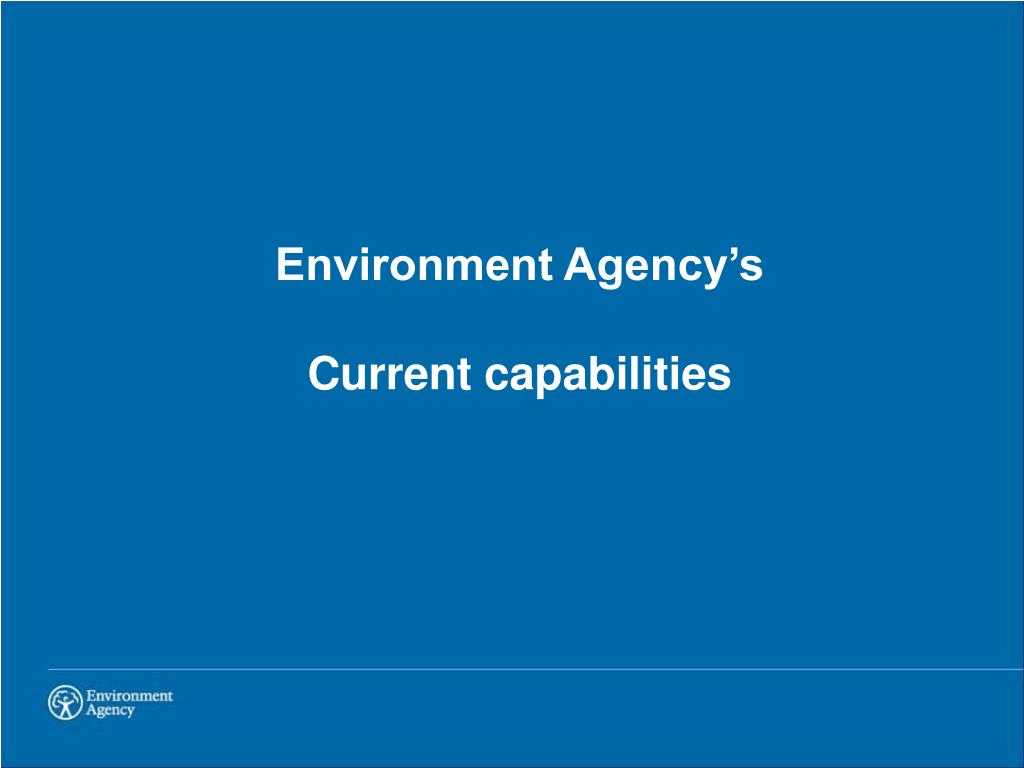 Environment Agency’s

Current capabilities

Environment Agency